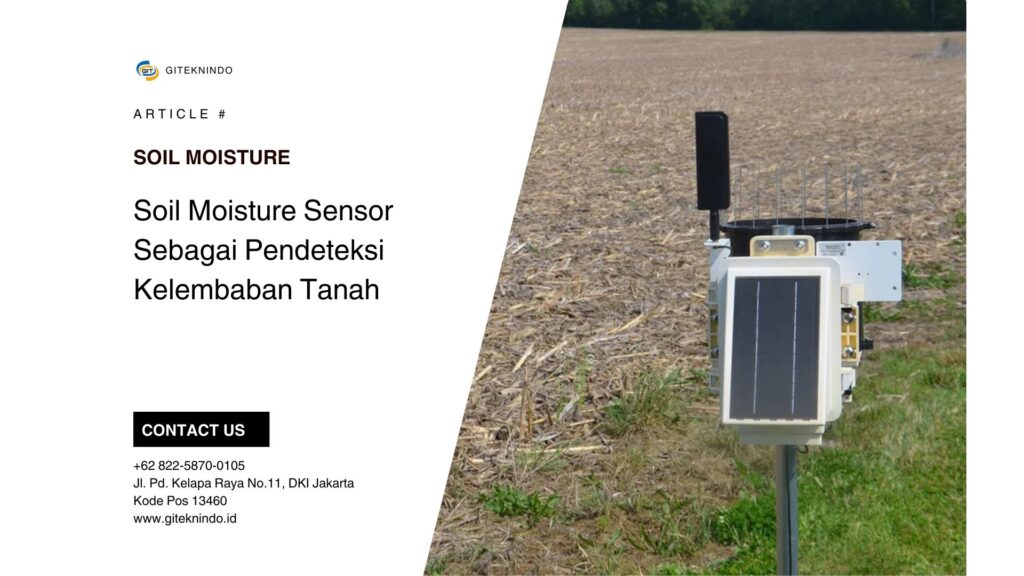 GIT GITEKNINDO

ARTICLE #

SOIL MOISTURE

Soil Moisture Sensor Sebagai Pendeteksi Kelembaban Tanah

CONTACT US

+62 822-5870-0105
Jl. Pd. Kelapa Raya No.11, DKI Jakarta
Kode Pos 13460
www.giteknindo.id